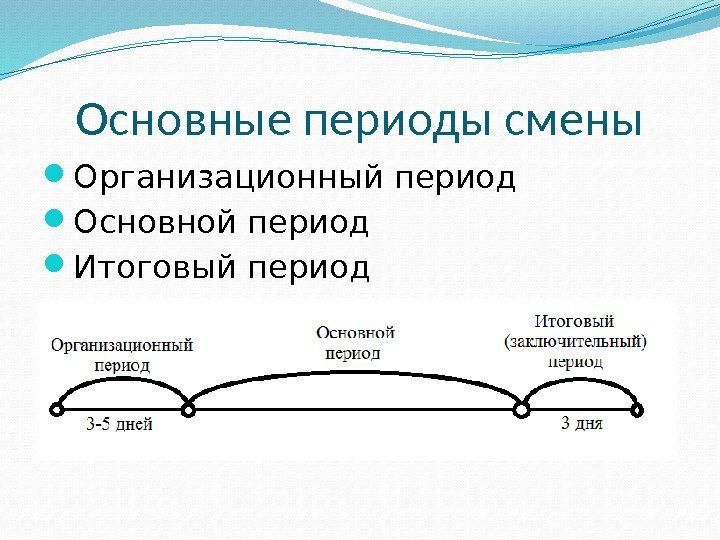 Основные периоды смены

Организационный период
Основной период
Итоговый период

Организационный период

Основной период

Итоговый (заключительный) период

3-5 дней

3 дня